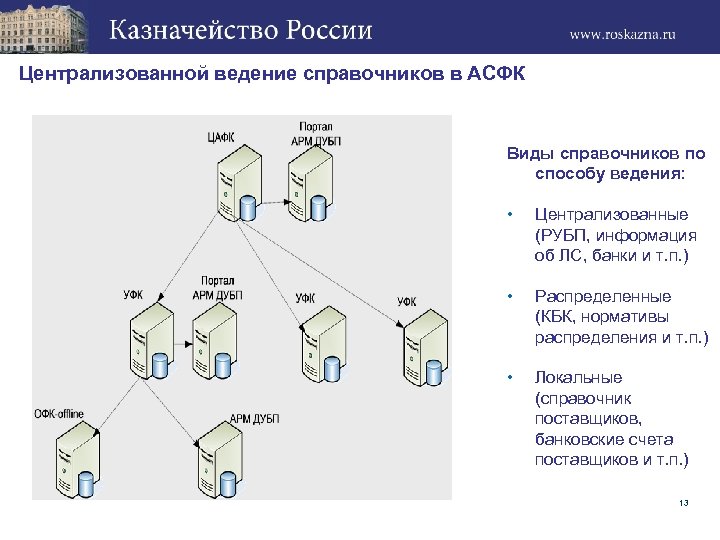 Казначейство России

www.roskazna.ru

Централизованной ведение справочников в АСФК

ЦАФК

Портал АРМ ДУБП

УФК

Портал АРМ ДУБП

УФК

УФК

ОФК-offline

АРМ ДУБП

Виды справочников по способу ведения:

• Централизованные (РУБП, информация об ЛС, банки и т.п.)

• Распределенные (КБК, нормативы распределения и т.п.)

• Локальные (справочник поставщиков, банковские счета поставщиков и т.п.)

13